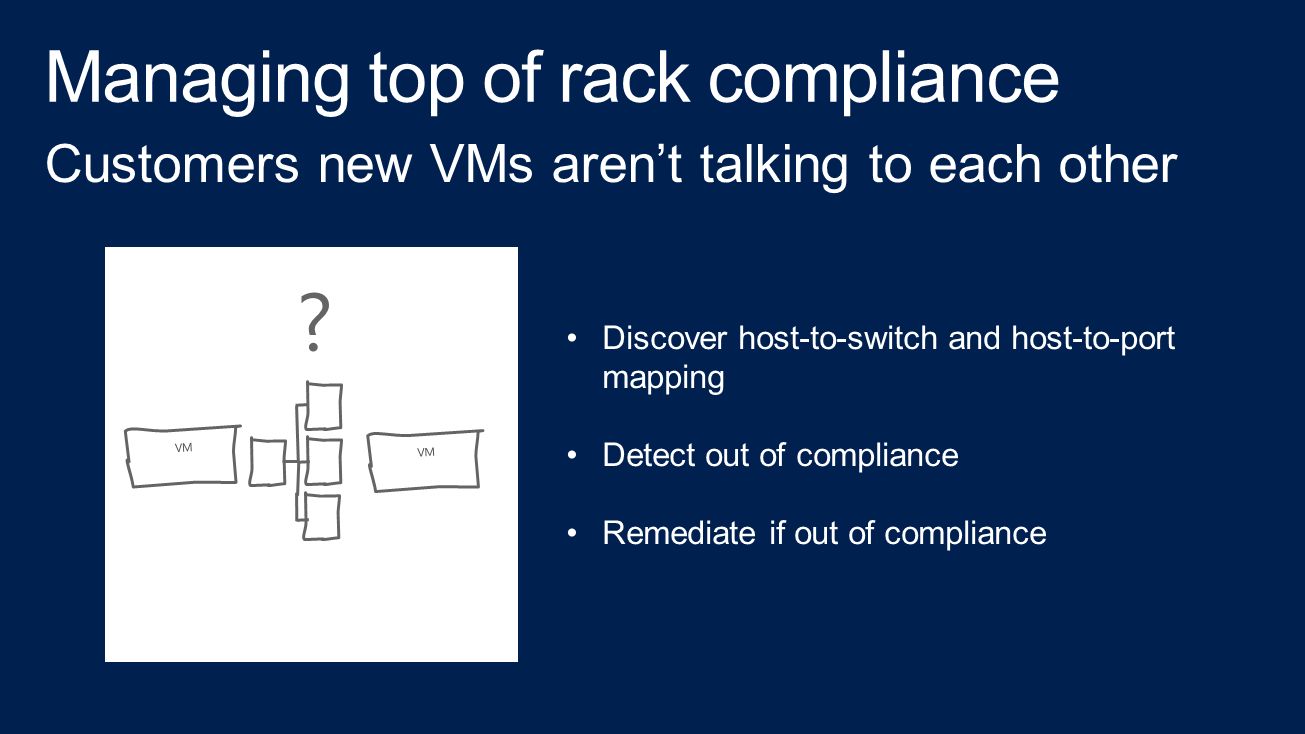 Managing top of rack compliance

Customers new VMs aren’t talking to each other

?

VM

VM

• Discover host-to-switch and host-to-port mapping

• Detect out of compliance

• Remediate if out of compliance